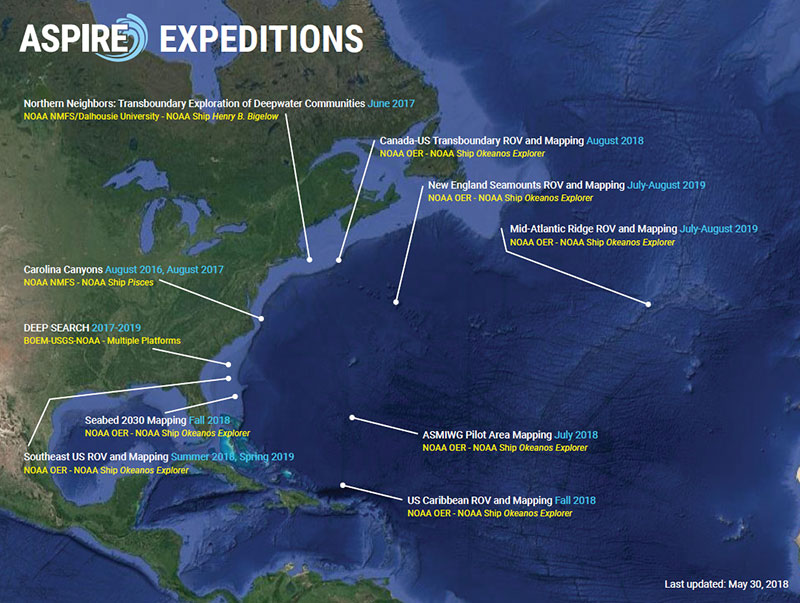 ASPIRE EXPEDITIONS

Northern Neighbors: Transboundary Exploration of Deepwater Communities June 2017
NOAA NMFS/Dalhousie University - NOAA Ship Henry B. Bigelow

Canada-US Transboundary ROV and Mapping August 2018
NOAA OER - NOAA Ship Okeanos Explorer

New England Seamounts ROV and Mapping July-August 2019
NOAA OER - NOAA Ship Okeanos Explorer

Mid-Atlantic Ridge ROV and Mapping July-August 2019
NOAA OER - NOAA Ship Okeanos Explorer

Carolina Canyons August 2016, August 2017
NOAA NMFS - NOAA Ship Pisces

DEEP SEARCH 2017-2019
BOEM-USGS-NOAA - Multiple Platforms

Seabed 2030 Mapping Fall 2018
NOAA OER - NOAA Ship Okeanos Explorer

Southeast US ROV and Mapping Summer 2018, Spring 2019
NOAA OER - NOAA Ship Okeanos Explorer

ASMIWG Pilot Area Mapping July 2018
NOAA OER - NOAA Ship Okeanos Explorer

US Caribbean ROV and Mapping Fall 2018
NOAA OER - NOAA Ship Okeanos Explorer

Last updated: May 30, 2018